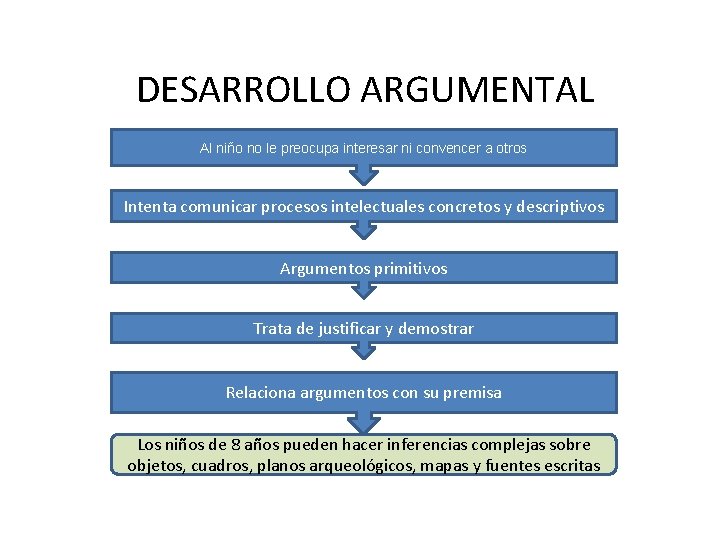 DESARROLLO ARGUMENTAL

Al niño no le preocupa interesar ni convencer a otros

Intenta comunicar procesos intelectuales concretos y descriptivos

Argumentos primitivos

Trata de justificar y demostrar

Relaciona argumentos con su premisa

Los niños de 8 años pueden hacer inferencias complejas sobre objetos, cuadros, planos arqueológicos, mapas y fuentes escritas